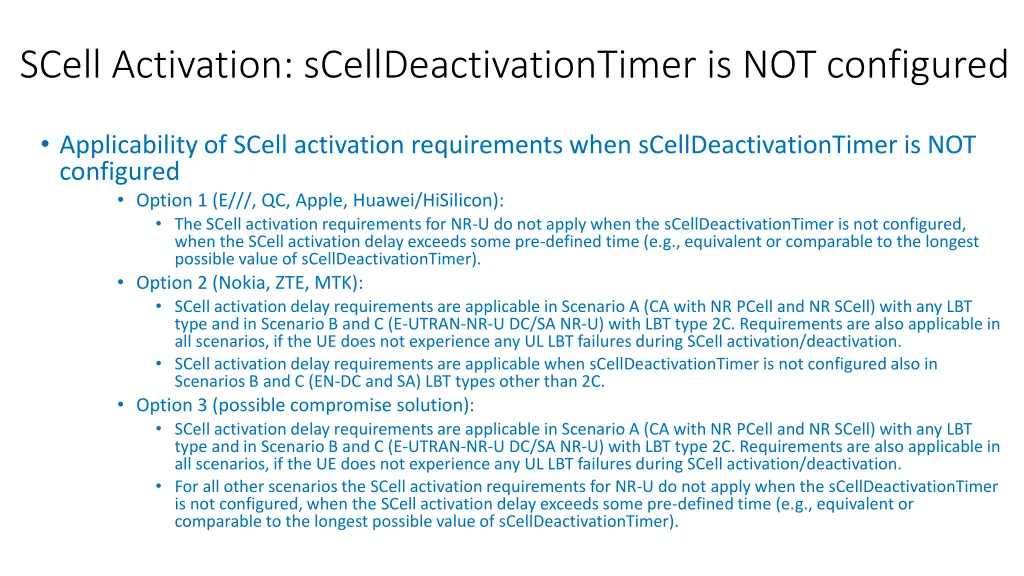 SCell Activation: sCellDeactivationTimer is NOT configured

• Applicability of SCell activation requirements when sCellDeactivationTimer is NOT configured
  • Option 1 (E///, QC, Apple, Huawei/HiSilicon):
    • The SCell activation requirements for NR-U do not apply when the sCellDeactivationTimer is not configured, when the SCell activation delay exceeds some pre-defined time (e.g., equivalent or comparable to the longest possible value of sCellDeactivationTimer).
  • Option 2 (Nokia, ZTE, MTK):
    • SCell activation delay requirements are applicable in Scenario A (CA with NR PCell and NR SCell) with any LBT type and in Scenario B and C (E-UTRAN-NR-U DC/SA NR-U) with LBT type 2C. Requirements are also applicable in all scenarios, if the UE does not experience any UL LBT failures during SCell activation/deactivation.
    • SCell activation delay requirements are applicable when sCellDeactivationTimer is not configured also in Scenarios B and C (EN-DC and SA) LBT types other than 2C.
  • Option 3 (possible compromise solution):
    • SCell activation delay requirements are applicable in Scenario A (CA with NR PCell and NR SCell) with any LBT type and in Scenario B and C (E-UTRAN-NR-U DC/SA NR-U) with LBT type 2C. Requirements are also applicable in all scenarios, if the UE does not experience any UL LBT failures during SCell activation/deactivation.
    • For all other scenarios the SCell activation requirements for NR-U do not apply when the sCellDeactivationTimer is not configured, when the SCell activation delay exceeds some pre-defined time (e.g., equivalent or comparable to the longest possible value of sCellDeactivationTimer).